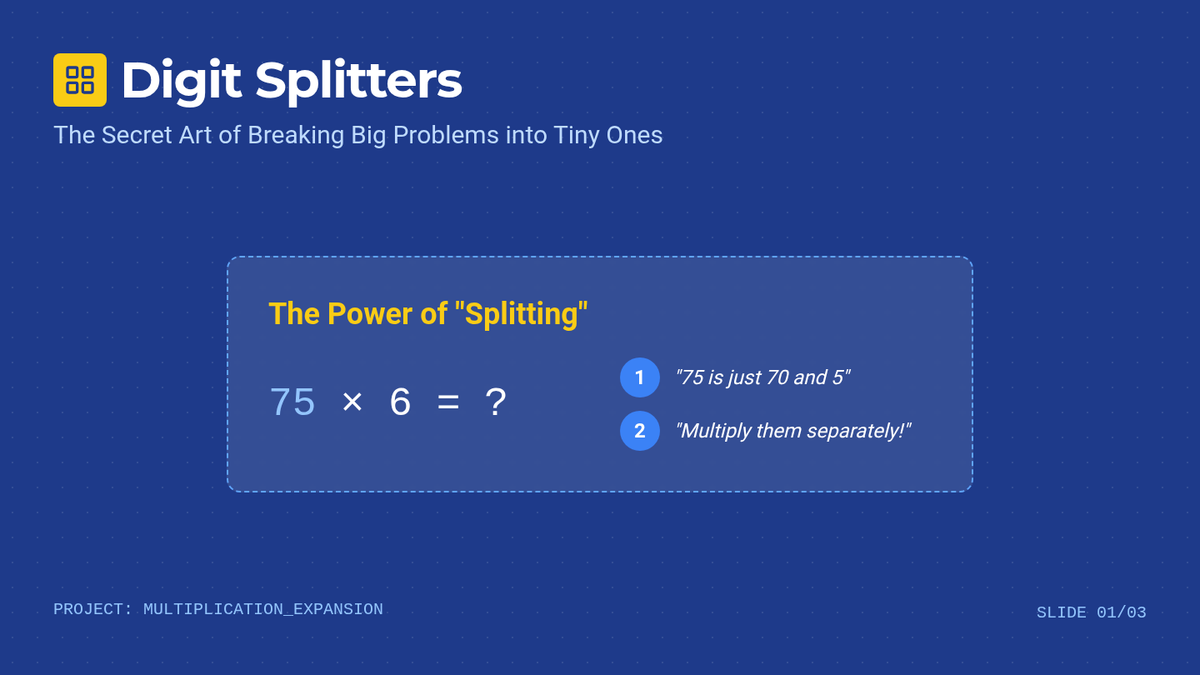 Digit Splitters

The Secret Art of Breaking Big Problems into Tiny Ones

The Power of "Splitting"

$75 \times 6 = ?$

1 "75 is just 70 and 5"

2 "Multiply them separately!"

PROJECT: MULTIPLICATION_EXPANSION

SLIDE 01/03